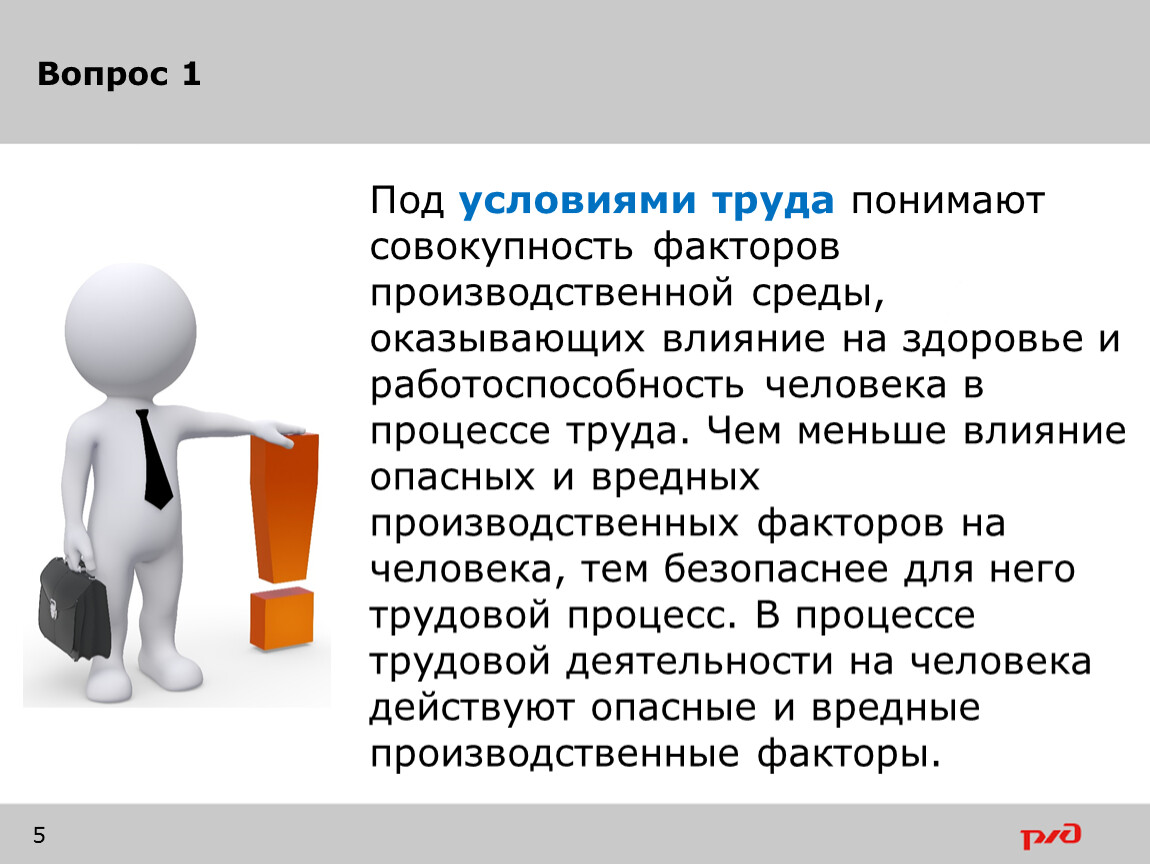 Вопрос 1

Под условиями труда понимают совокупность факторов производственной среды, оказывающих влияние на здоровье и работоспособность человека в процессе труда. Чем меньше влияние опасных и вредных производственных факторов на человека, тем безопаснее для него трудовой процесс. В процессе трудовой деятельности на человека действуют опасные и вредные производственные факторы.

5

РЖД